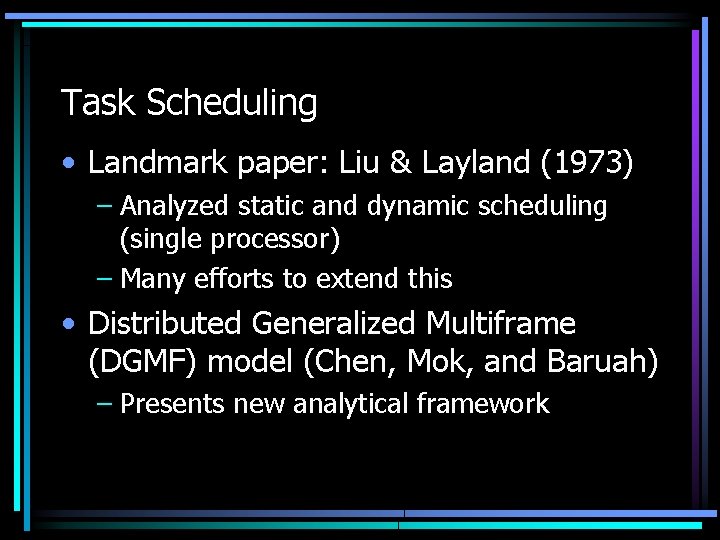 Task Scheduling

• Landmark paper: Liu & Layland (1973)
  – Analyzed static and dynamic scheduling (single processor)
  – Many efforts to extend this
• Distributed Generalized Multiframe (DGMF) model (Chen, Mok, and Baruah)
  – Presents new analytical framework